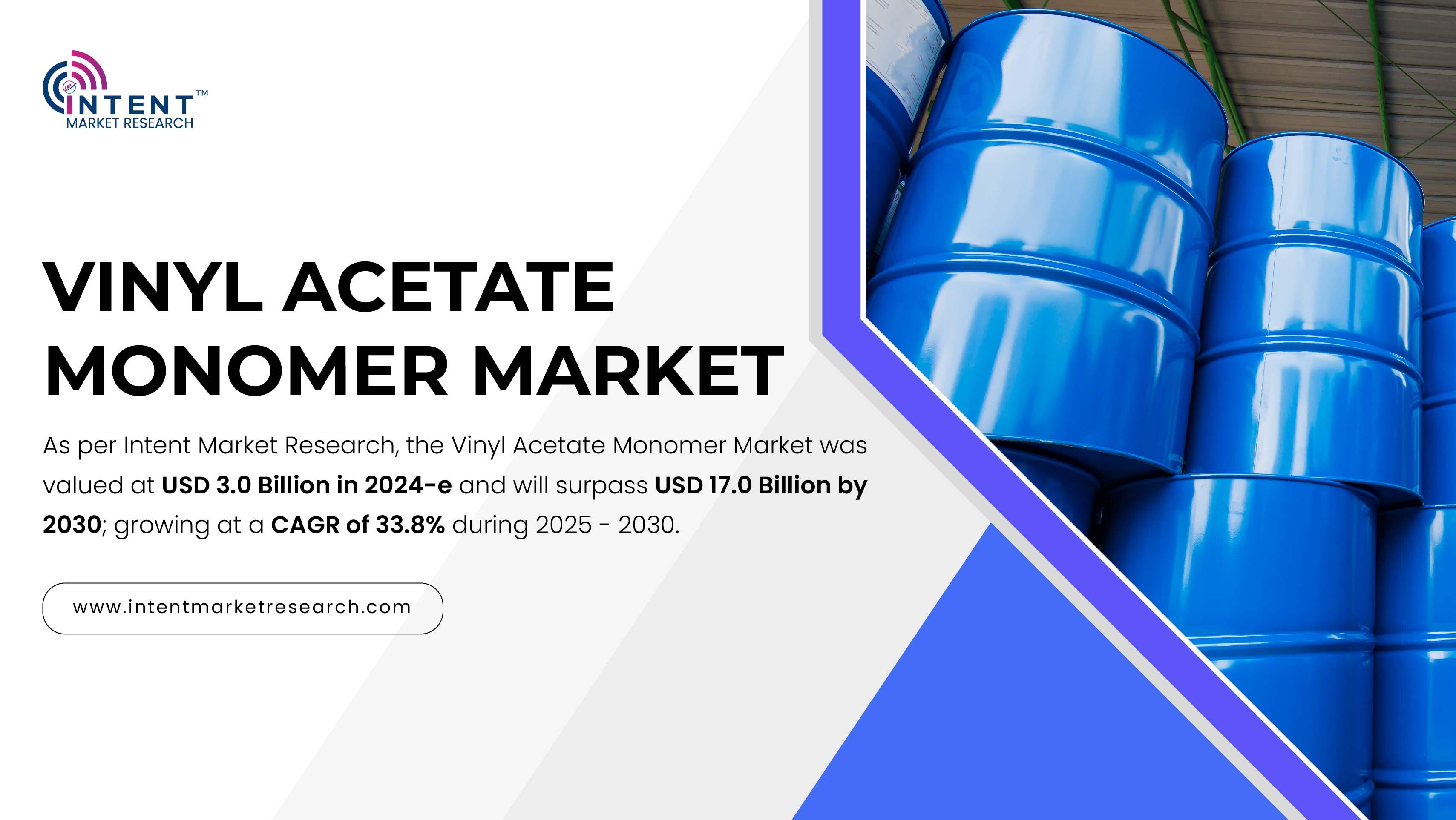 INTENT™
MARKET RESEARCH

VINYL ACETATE MONOMER MARKET

As per Intent Market Research, the Vinyl Acetate Monomer Market was valued at USD 3.0 Billion in 2024-e and will surpass USD 17.0 Billion by 2030; growing at a CAGR of 33.8% during 2025 - 2030.

www.intentmarketresearch.com